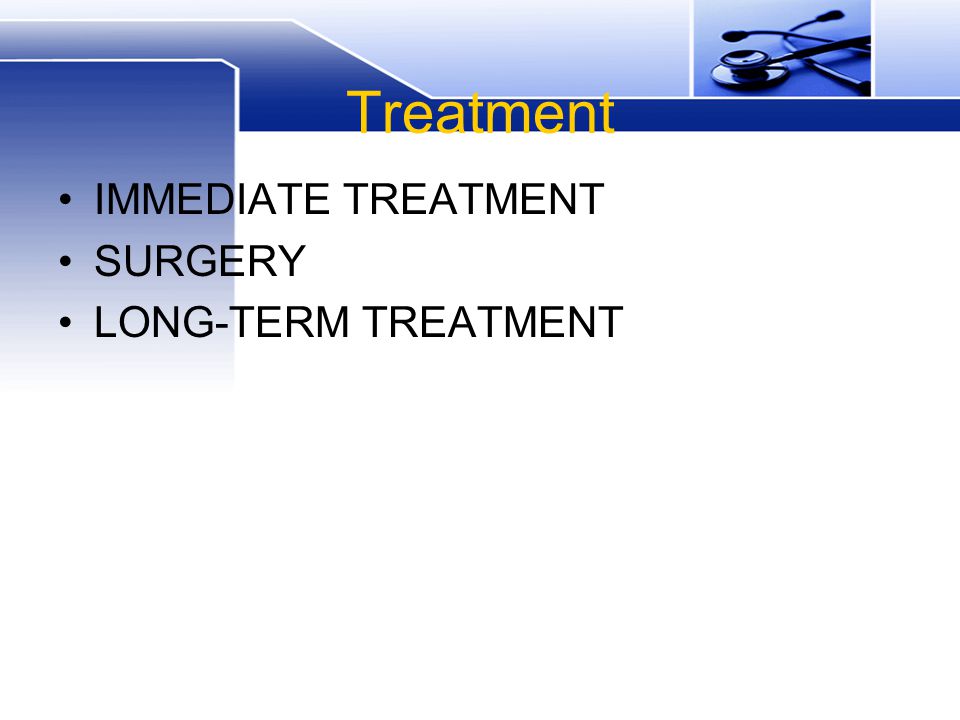 Treatment

• IMMEDIATE TREATMENT
• SURGERY
• LONG-TERM TREATMENT